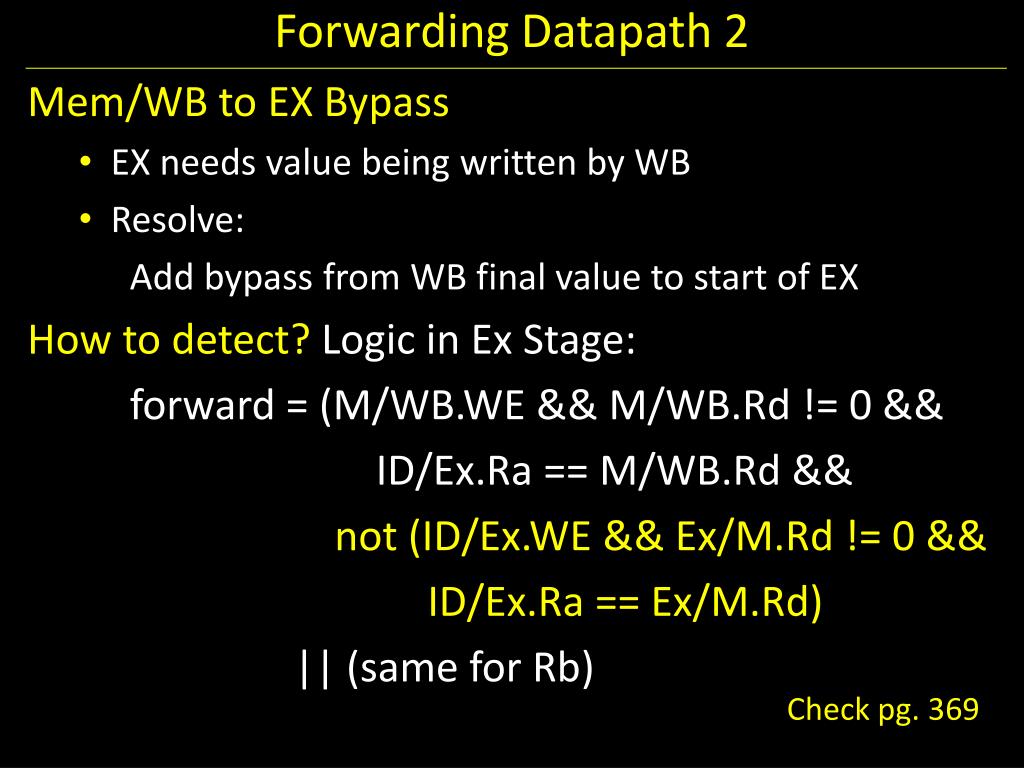 Forwarding Datapath 2

Mem/WB to EX Bypass

• EX needs value being written by WB

• Resolve:

Add bypass from WB final value to start of EX

How to detect? Logic in Ex Stage:

forward = (M/WB.WE && M/WB.Rd != 0 &&

ID/Ex.Ra == M/WB.Rd &&

not (ID/Ex.WE && Ex/M.Rd != 0 &&

ID/Ex.Ra == Ex/M.Rd)

|| (same for Rb)

Check pg. 369